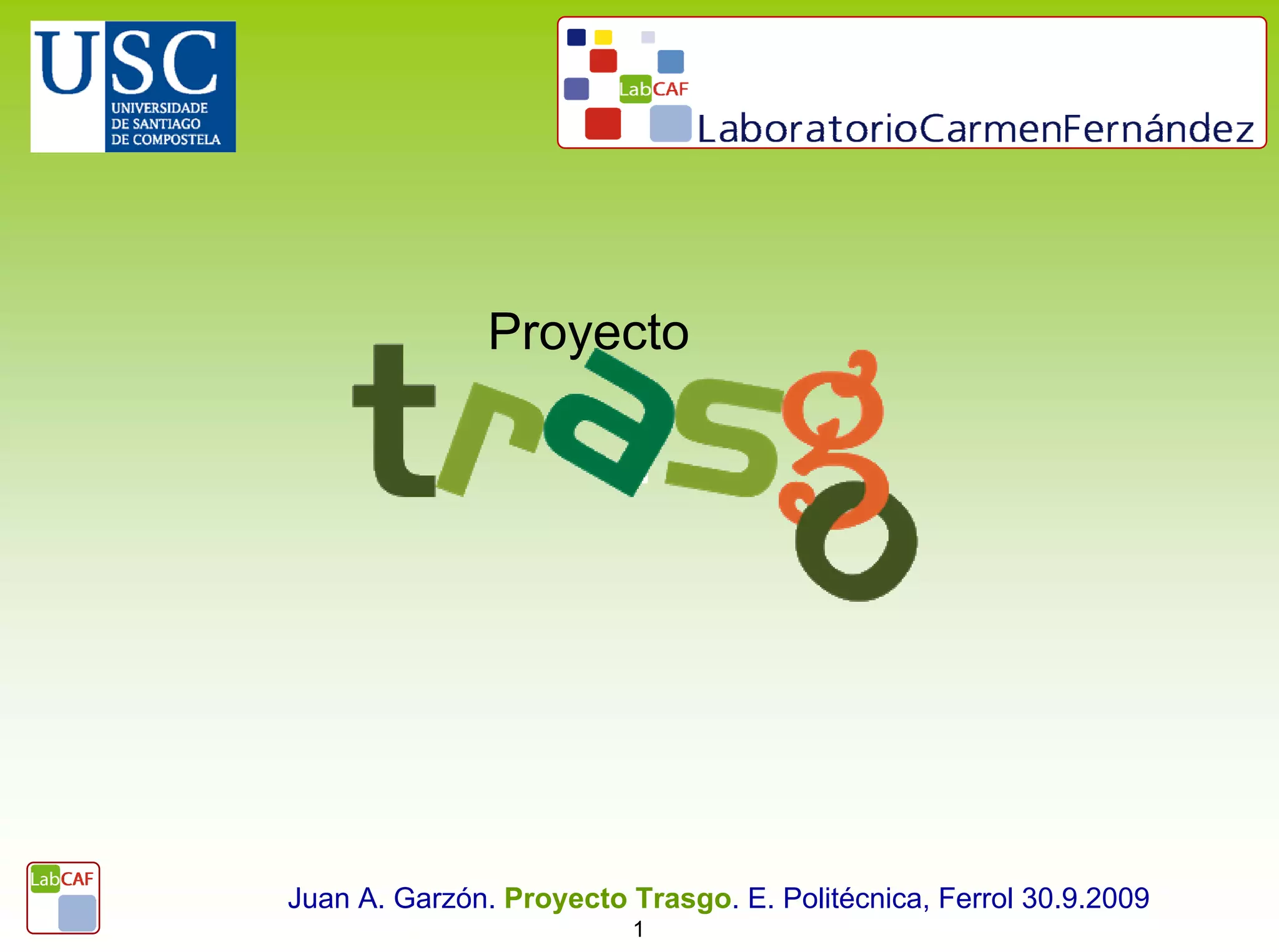 USC
UNIVERSIDADE DE SANTIAGO DE COMPOSTELA

LabCAF
LaboratorioCarmenFernández

Proyecto
trasgo

LabCAF

Juan A. Garzón. Proyecto Trasgo. E. Politécnica, Ferrol 30.9.2009
1